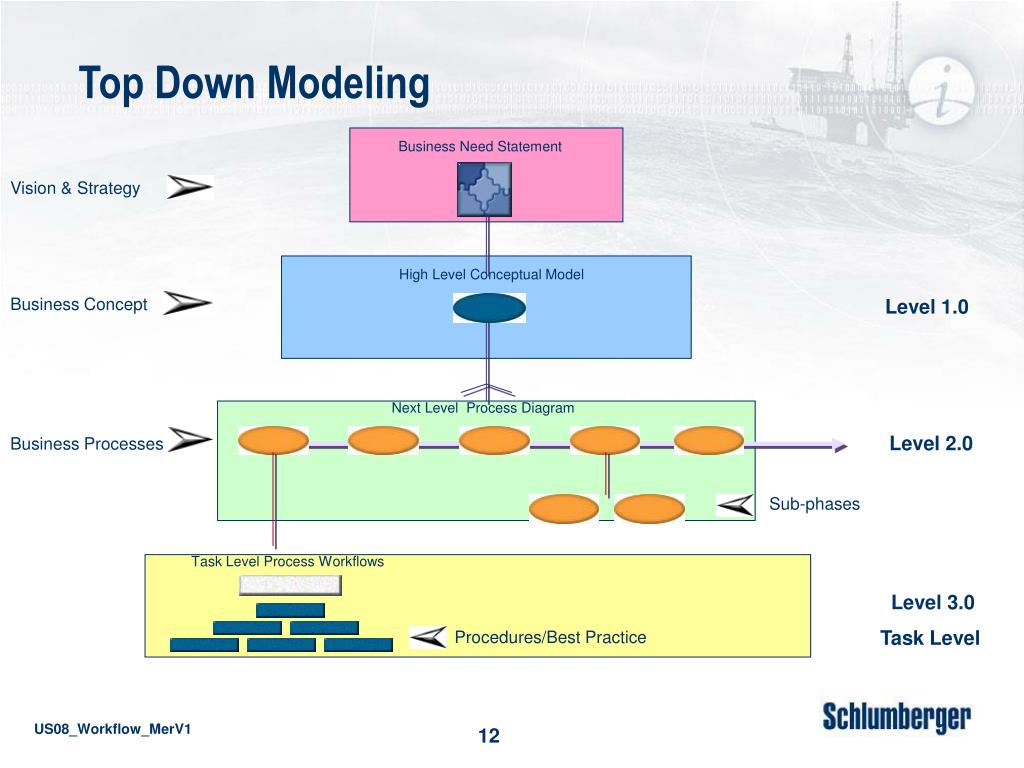 Top Down Modeling

Business Need Statement

Vision & Strategy

High Level Conceptual Model

Business Concept

Level 1.0

Next Level Process Diagram

Business Processes

Level 2.0

Sub-phases

Task Level Process Workflows

Level 3.0

Procedures/Best Practice

Task Level

US08_Workflow_MerV1

12

Schlumberger